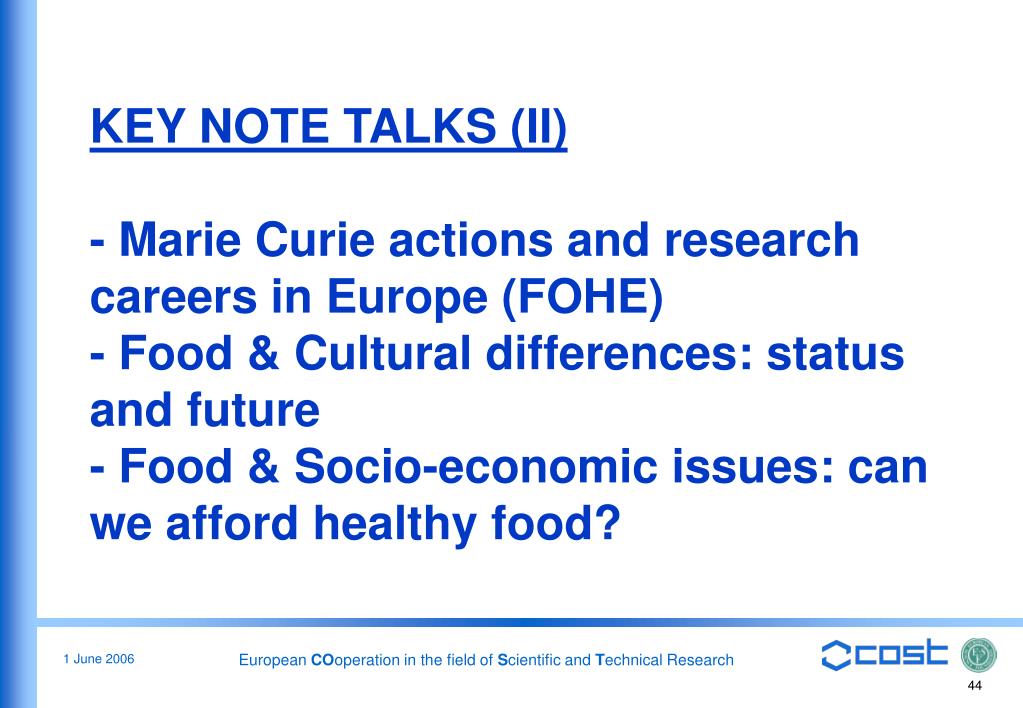 KEY NOTE TALKS (II)

- Marie Curie actions and research careers in Europe (FOHE)
- Food & Cultural differences: status and future
- Food & Socio-economic issues: can we afford healthy food?

1 June 2006

European COoperation in the field of Scientific and Technical Research

cost

44